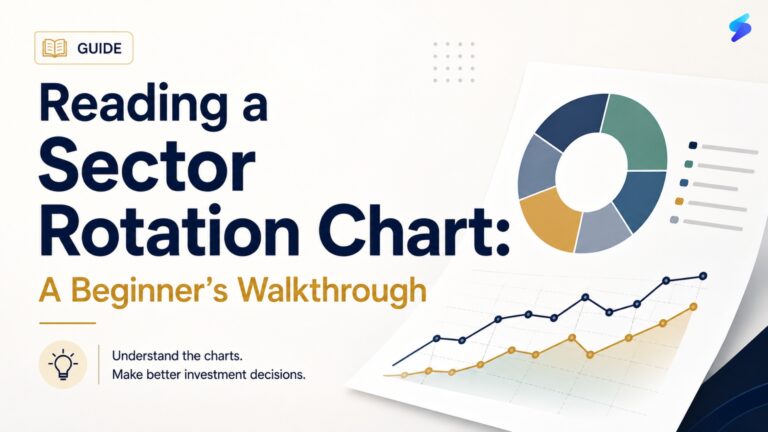 GUIDE

Reading a Sector Rotation Chart:

A Beginner's Walkthrough

Understand the charts.
Make better investment decisions.